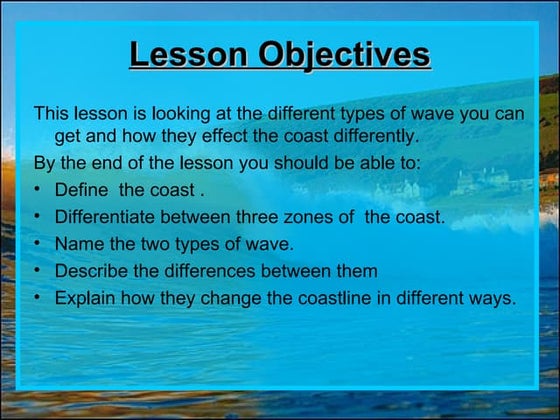 Lesson Objectives

This lesson is looking at the different types of wave you can get and how they effect the coast differently.

By the end of the lesson you should be able to:

• Define the coast .
• Differentiate between three zones of the coast.
• Name the two types of wave.
• Describe the differences between them
• Explain how they change the coastline in different ways.